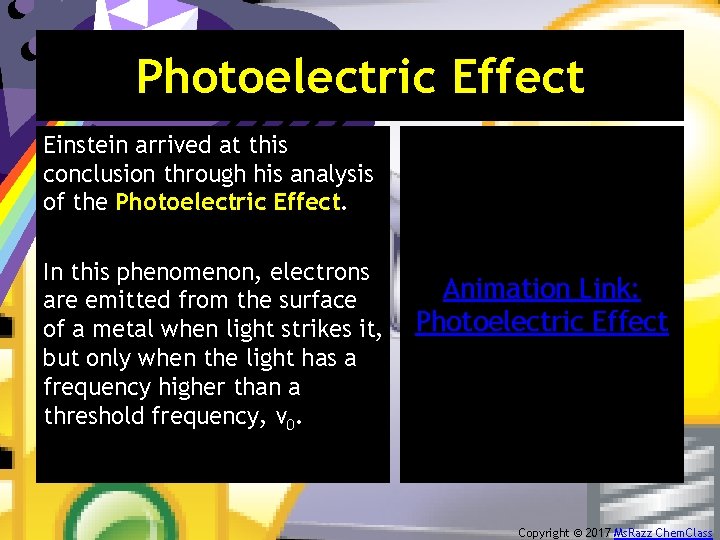 Photoelectric Effect

Einstein arrived at this conclusion through his analysis of the Photoelectric Effect.

In this phenomenon, electrons are emitted from the surface of a metal when light strikes it, but only when the light has a frequency higher than a threshold frequency, $v_0$.

Animation Link: Photoelectric Effect

Copyright © 2017 MsRazz ChemClass